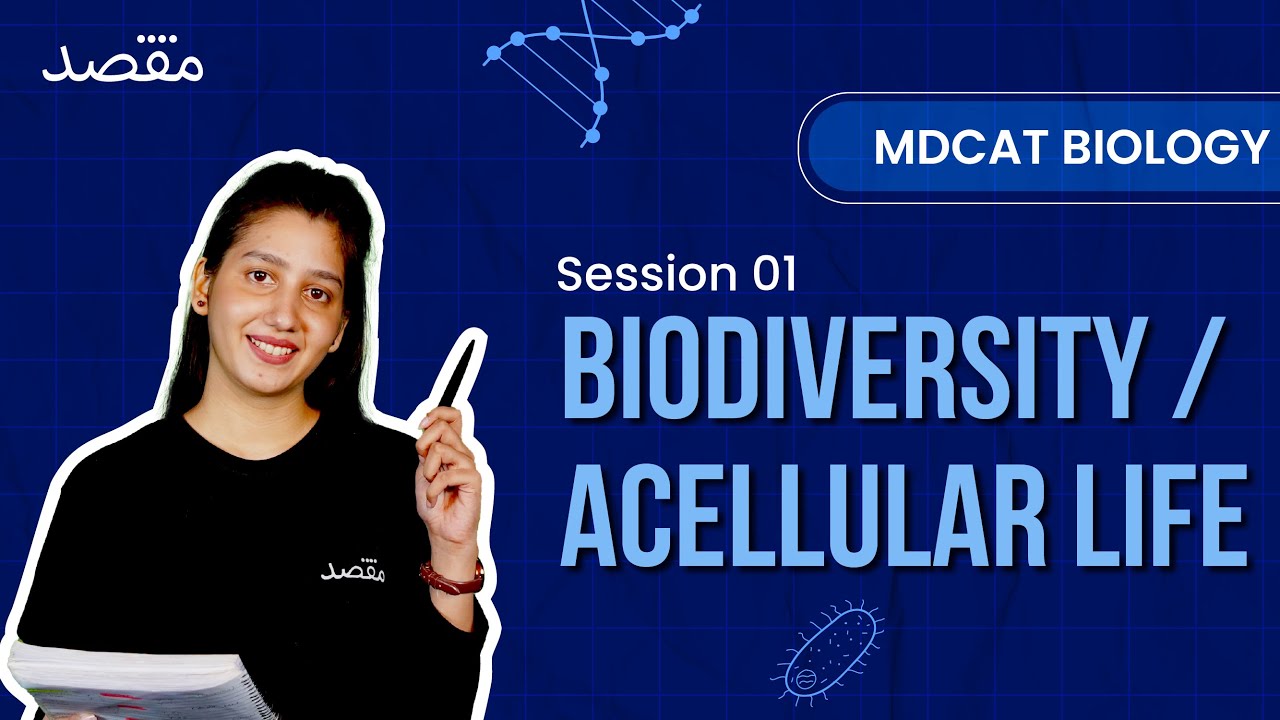 مقصد

MDCAT BIOLOGY

Session 01

BIODIVERSITY / ACELLULAR LIFE

مقصد